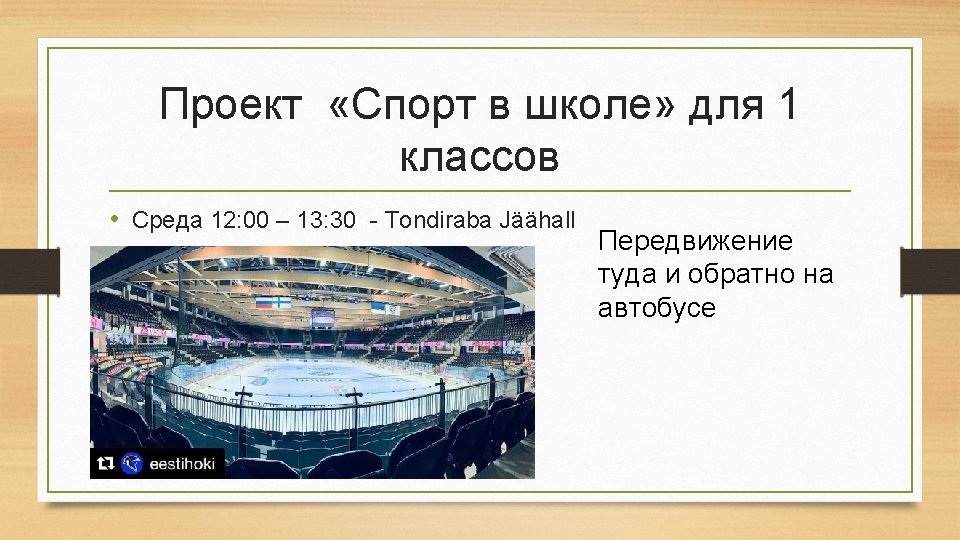 Проект «Спорт в школе» для 1 классов

• Среда 12:00 – 13:30 - Tondiraba Jäähall

Передвижение туда и обратно на автобусе

eestihoki